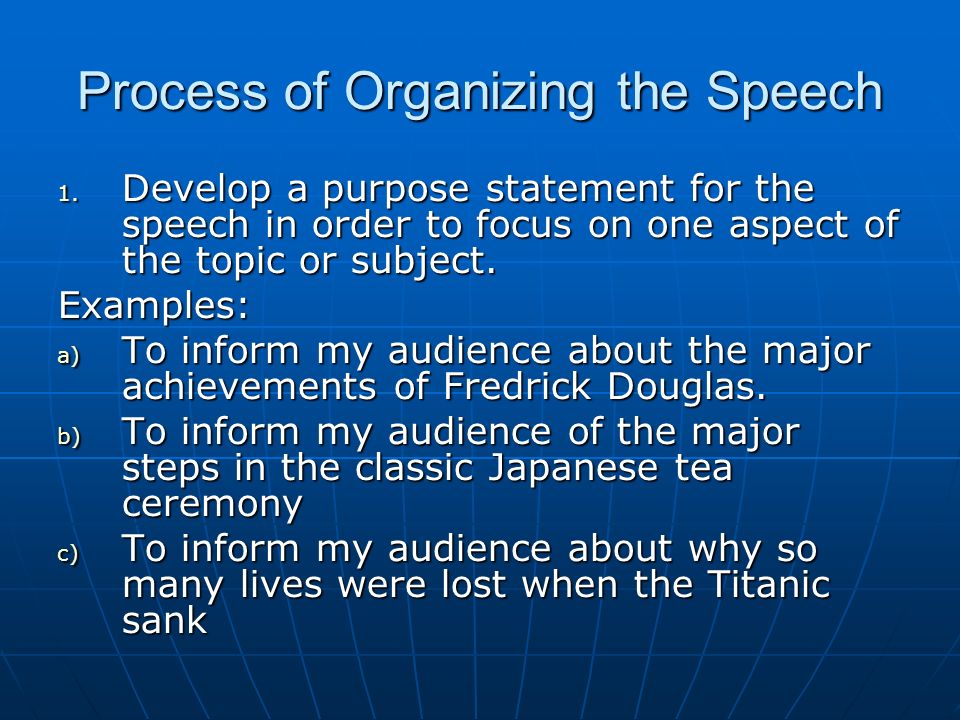 Process of Organizing the Speech

1. Develop a purpose statement for the speech in order to focus on one aspect of the topic or subject.

Examples:

a) To inform my audience about the major achievements of Fredrick Douglas.

b) To inform my audience of the major steps in the classic Japanese tea ceremony

c) To inform my audience about why so many lives were lost when the Titanic sank